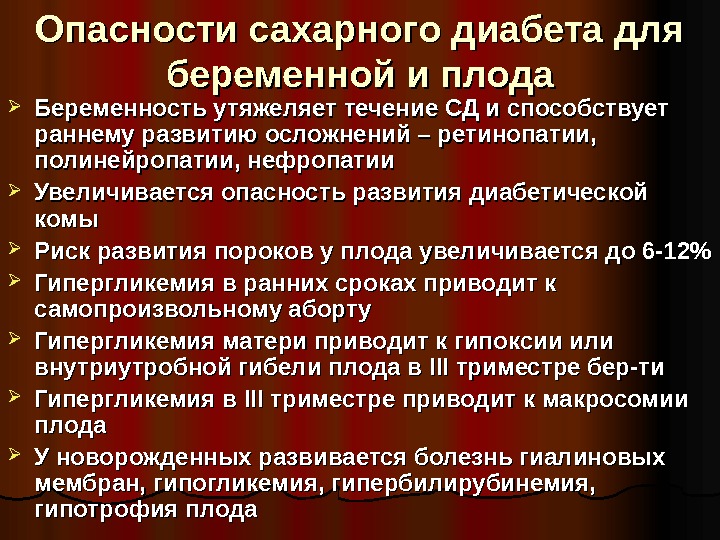 Опасности сахарного диабета для беременной и плода

➢ Беременность утяжеляет течение СД и способствует раннему развитию осложнений – ретинопатии, полинейропатии, нефропатии

➢ Увеличивается опасность развития диабетической комы

➢ Риск развития пороков у плода увеличивается до 6-12%

➢ Гипергликемия в ранних сроках приводит к самопроизвольному аборту

➢ Гипергликемия матери приводит к гипоксии или внутриутробной гибели плода в III триместре бер-ти

➢ Гипергликемия в III триместре приводит к макросомии плода

➢ У новорожденных развивается болезнь гиалиновых мембран, гипогликемия, гипербилирубинемия, гипотрофия плода